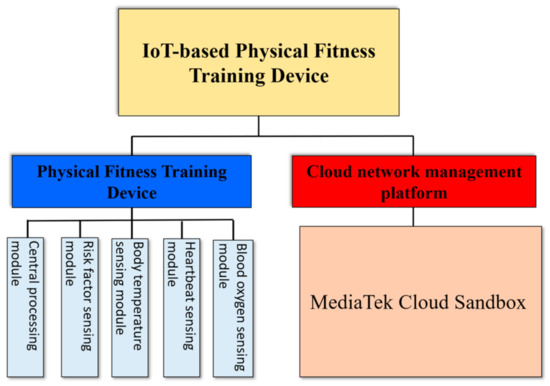 IoT-based Physical Fitness Training Device

Physical Fitness Training Device

Cloud network management platform

Central processing module

Risk factor sensing module

Body temperature sensing module

Heartbeat sensing module

Blood oxygen sensing module

MediaTek Cloud Sandbox